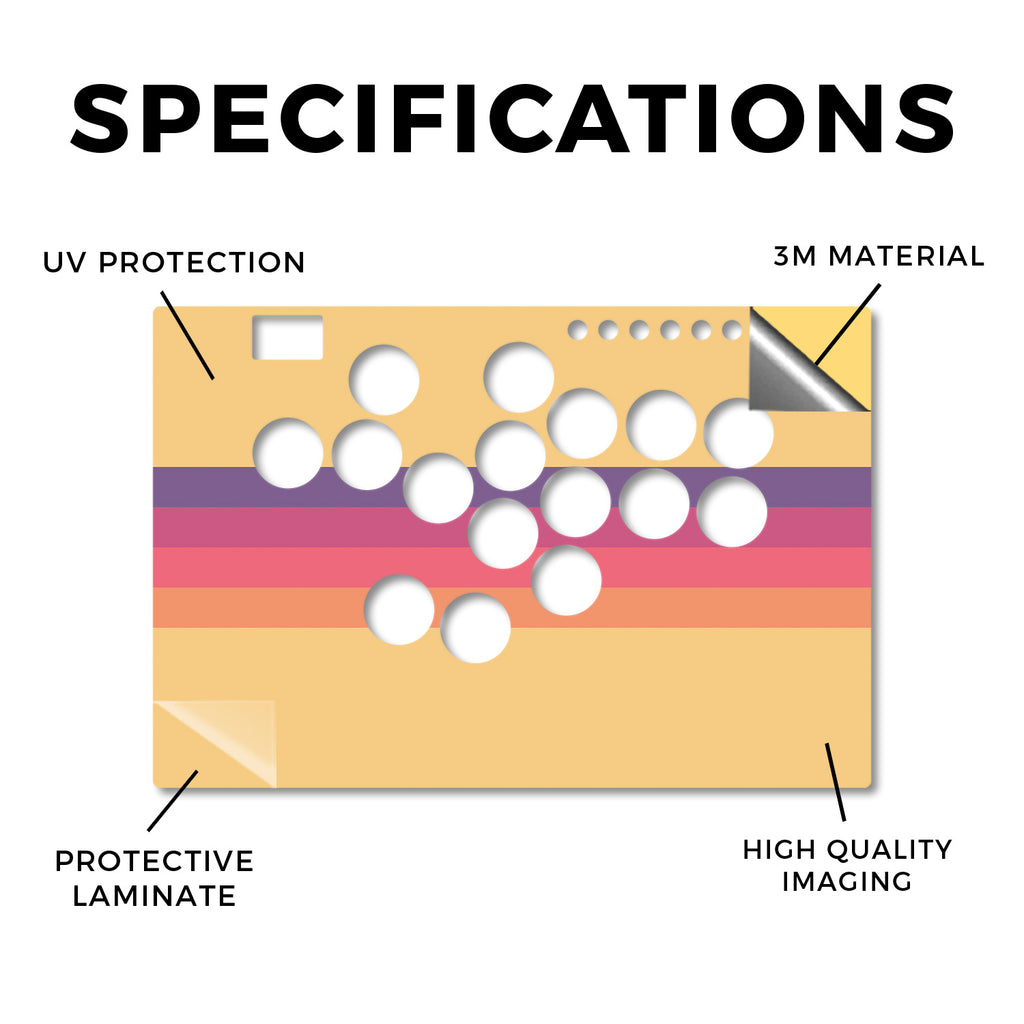 SPECIFICATIONS

UV PROTECTION

3M MATERIAL

PROTECTIVE LAMINATE

HIGH QUALITY IMAGING